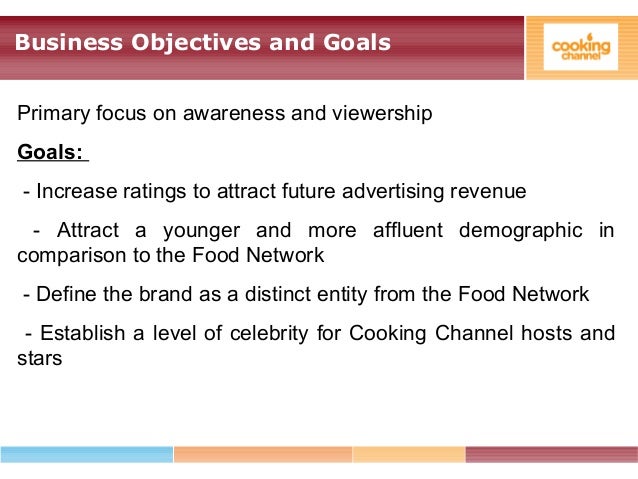 Business Objectives and Goals

cooking channel

Primary focus on awareness and viewership

Goals:

- Increase ratings to attract future advertising revenue

- Attract a younger and more affluent demographic in comparison to the Food Network

- Define the brand as a distinct entity from the Food Network

- Establish a level of celebrity for Cooking Channel hosts and stars